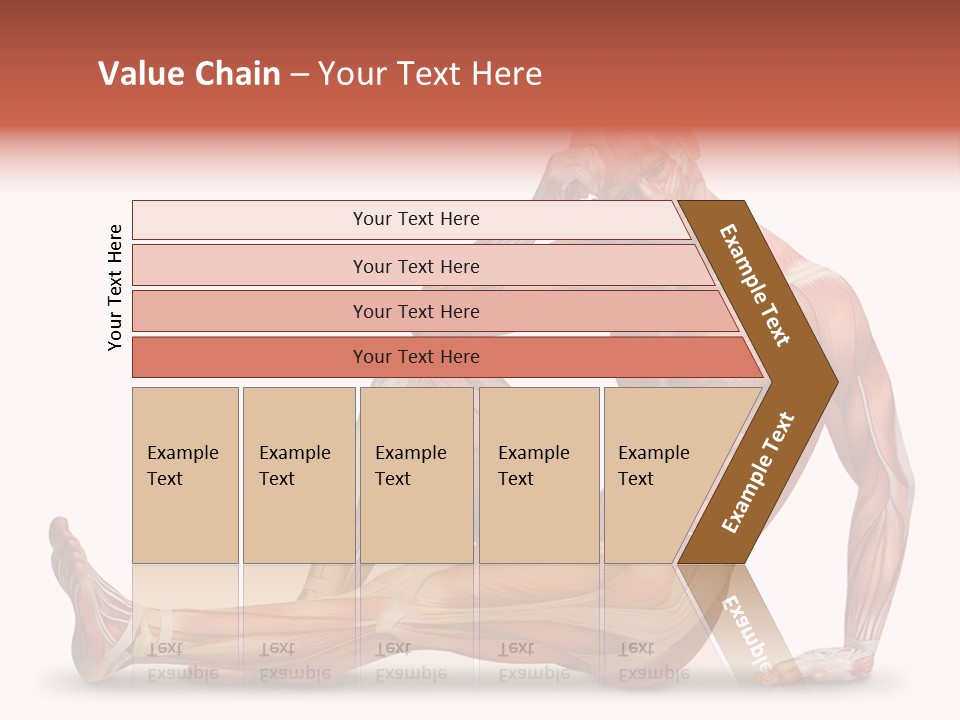 Value Chain – Your Text Here

Your Text Here

Your Text Here

Your Text Here

Your Text Here

Your Text Here

Example Text

Example Text

Example Text

Example Text

Example Text

Example Text

Example Text